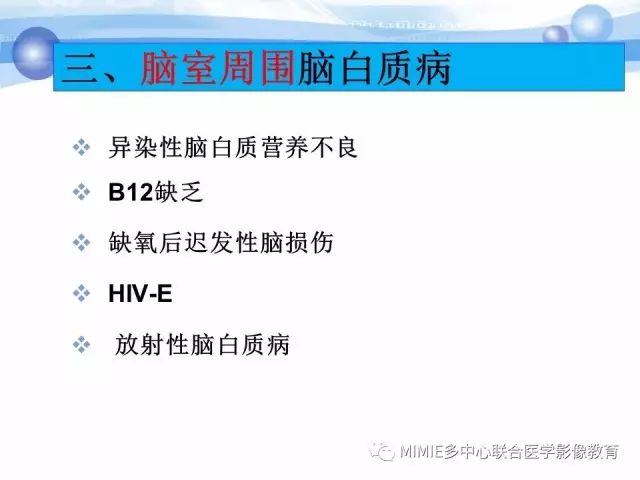 三、脑室周围脑白质病

❖ 异染性脑白质营养不良
❖ B12缺乏
❖ 缺氧后迟发性脑损伤
❖ HIV-E
❖ 放射性脑白质病

MIMIE多中心联合医学影像教育